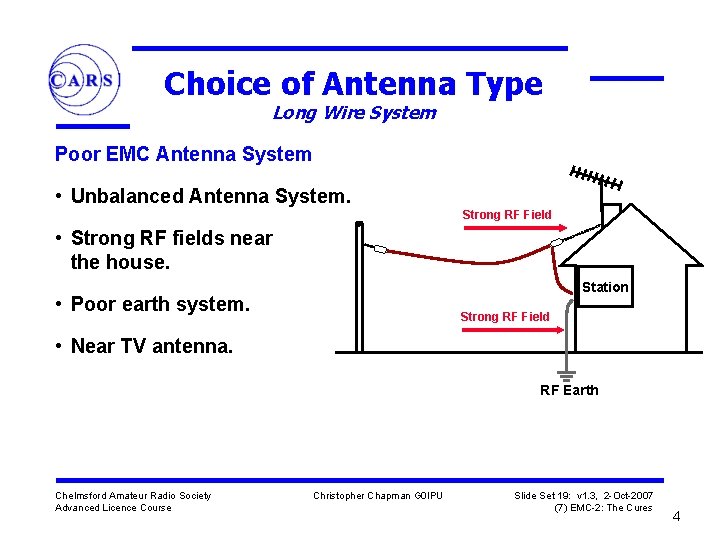 CARS

Choice of Antenna Type
Long Wire System

Poor EMC Antenna System

• Unbalanced Antenna System.

• Strong RF fields near the house.

• Poor earth system.

• Near TV antenna.

Strong RF Field

Station

Strong RF Field

RF Earth

Chelmsford Amateur Radio Society
Advanced Licence Course

Christopher Chapman G0IPU

Slide Set 19: v1.3, 2-Oct-2007
(7) EMC-2: The Cures

4